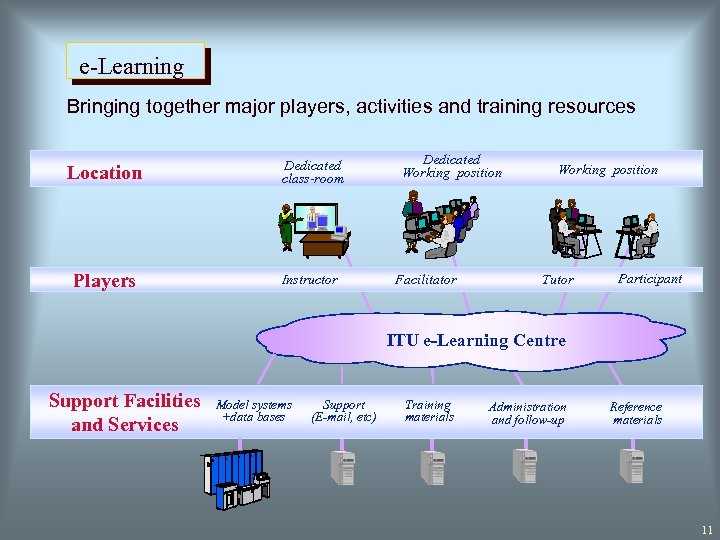 e-Learning

Bringing together major players, activities and training resources

Location

Dedicated class-room

Dedicated Working position

Working position

Players

Instructor

Facilitator

Tutor

Participant

ITU e-Learning Centre

Support Facilities and Services

Model systems +data bases

Support (E-mail, etc)

Training materials

Administration and follow-up

Reference materials

11